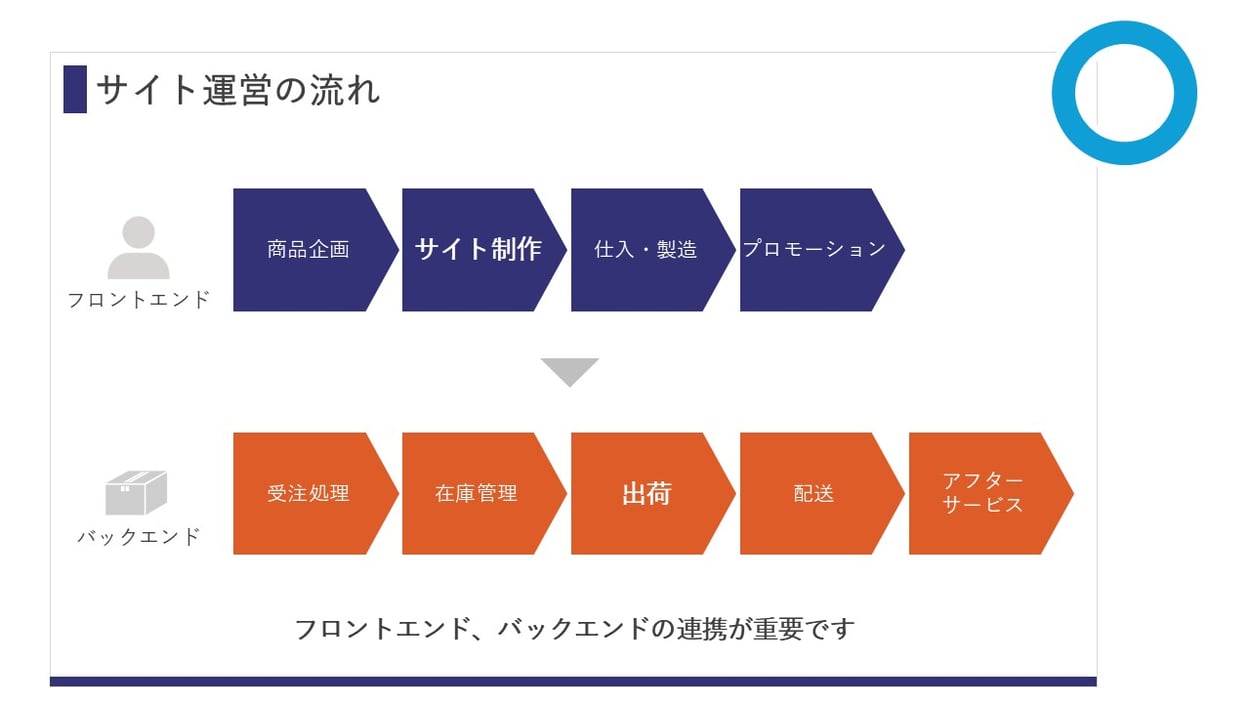 サイト運営の流れ

フロントエンド

商品企画

サイト制作

仕入・製造

プロモーション

バックエンド

受注処理

在庫管理

出荷

配送

アフターサービス

フロントエンド、バックエンドの連携が重要です